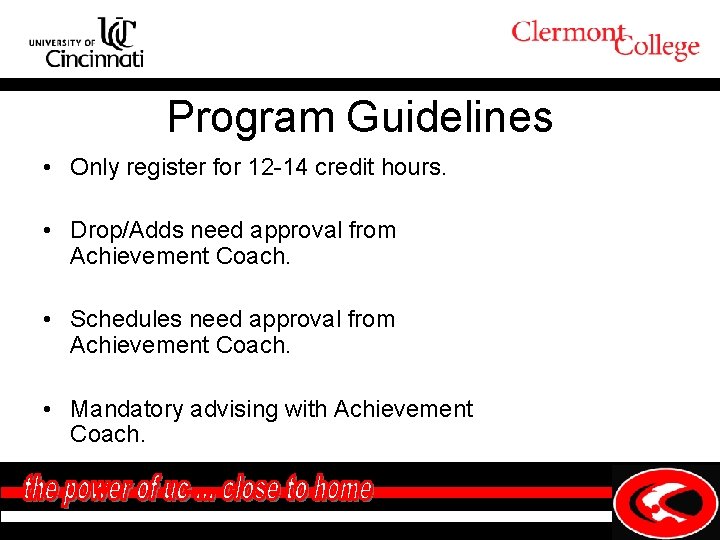 UNIVERSITY OF UC Cincinnati

Clermont College

Program Guidelines

• Only register for 12-14 credit hours.

• Drop/Adds need approval from Achievement Coach.

• Schedules need approval from Achievement Coach.

• Mandatory advising with Achievement Coach.

the power of uc ... close to home